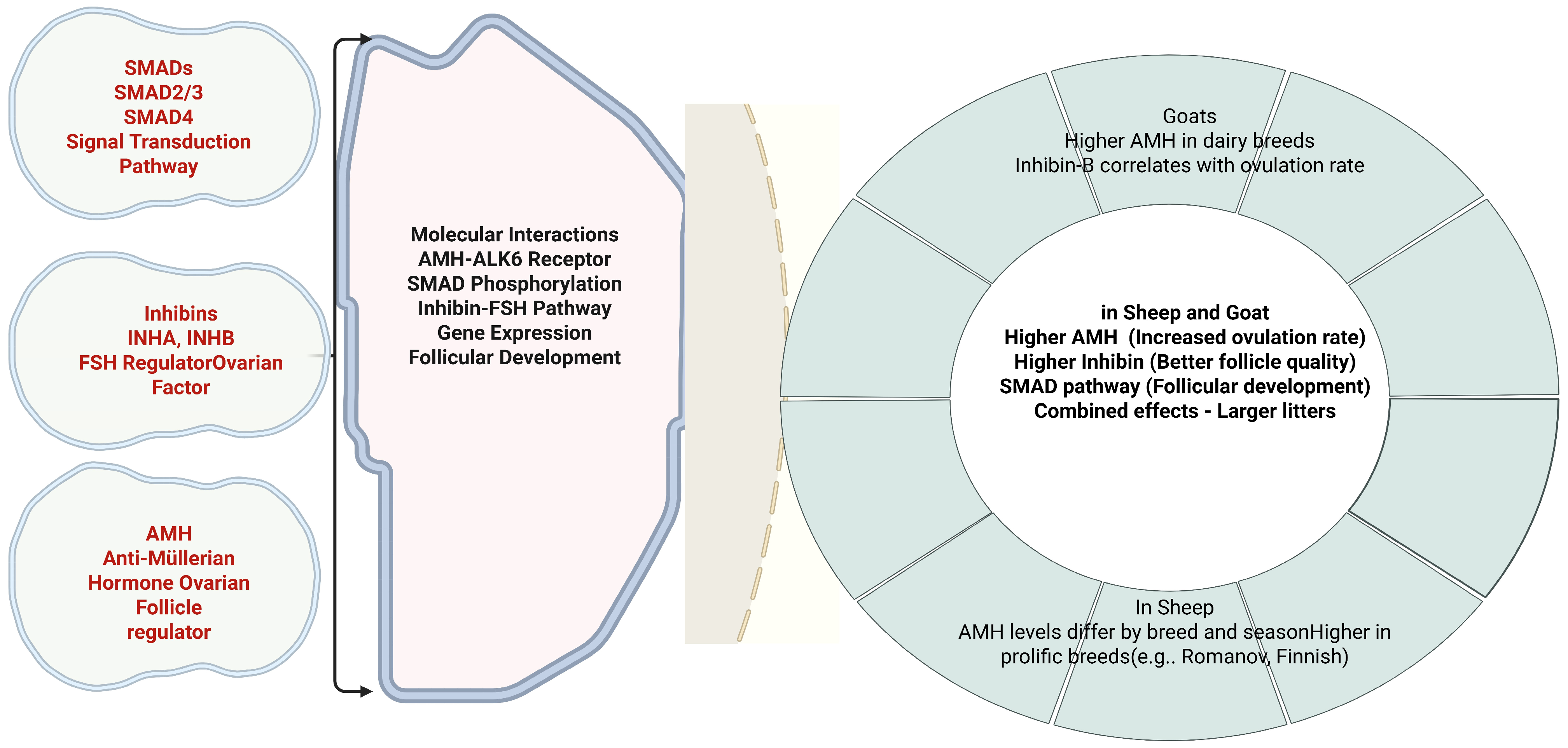 SMADs
SMAD2/3
SMAD4
Signal Transduction Pathway

Inhibins
INHA, INHB
FSH RegulatorOvarian Factor

AMH
Anti-Müllerian Hormone Ovarian Follicle regulator

Molecular Interactions
AMH-ALK6 Receptor
SMAD Phosphorylation
Inhibin-FSH Pathway
Gene Expression
Follicular Development

Goats
Higher AMH in dairy breeds
Inhibin-B correlates with ovulation rate

in Sheep and Goat
Higher AMH (Increased ovulation rate)
Higher Inhibin (Better follicle quality)
SMAD pathway (Follicular development)
Combined effects - Larger litters

In Sheep
AMH levels differ by breed and seasonHigher in prolific breeds(e.g.. Romanov, Finnish)